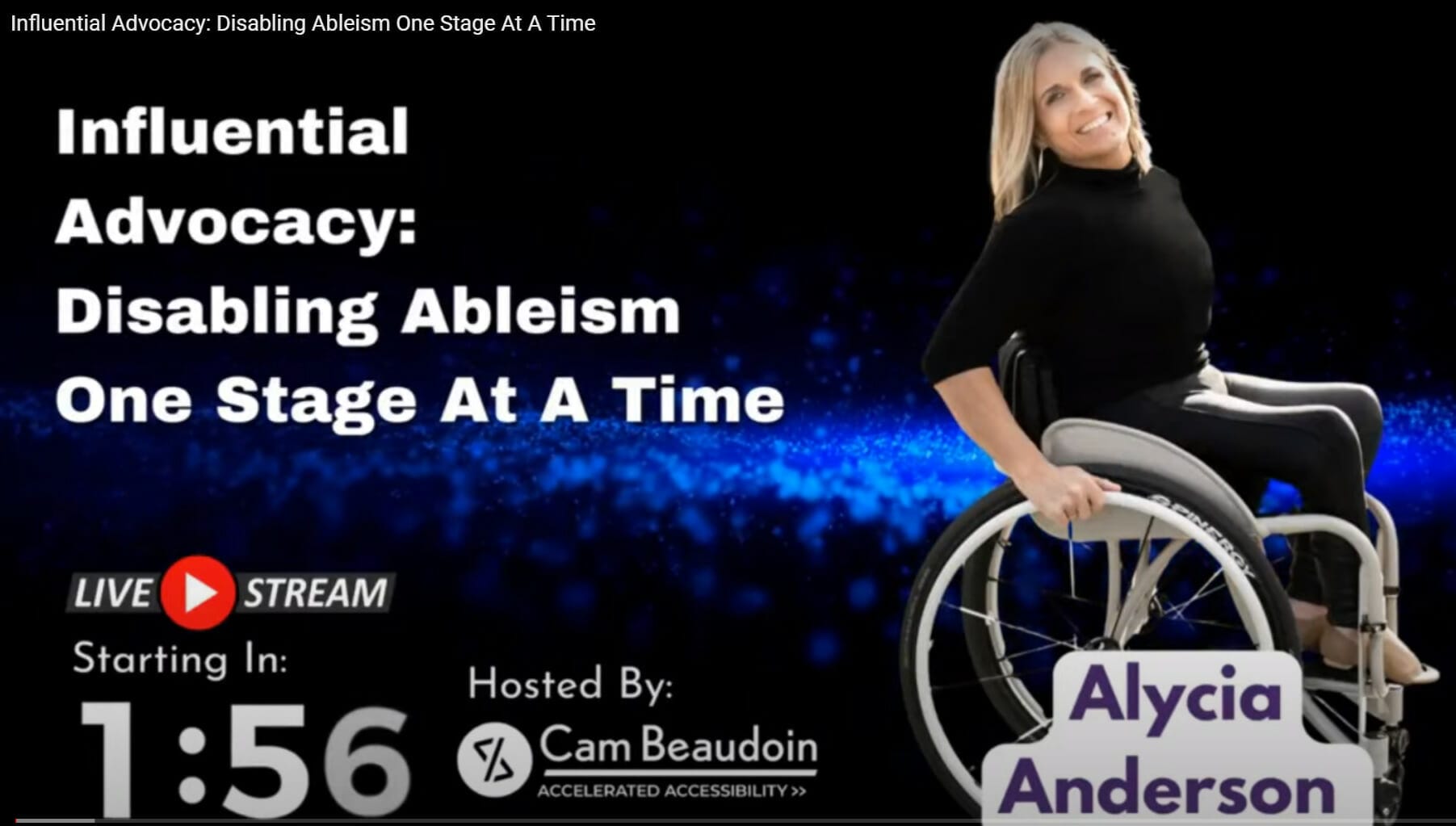 Influential Advocacy: Disabling Ableism One Stage At A Time

Influential Advocacy: Disabling Ableism One Stage At A Time

LIVE STREAM

Starting In:

1:56

Hosted By:

Cam Beaudoin
ACCELERATED ACCESSIBILITY >>

SPINERGY

Alycia Anderson